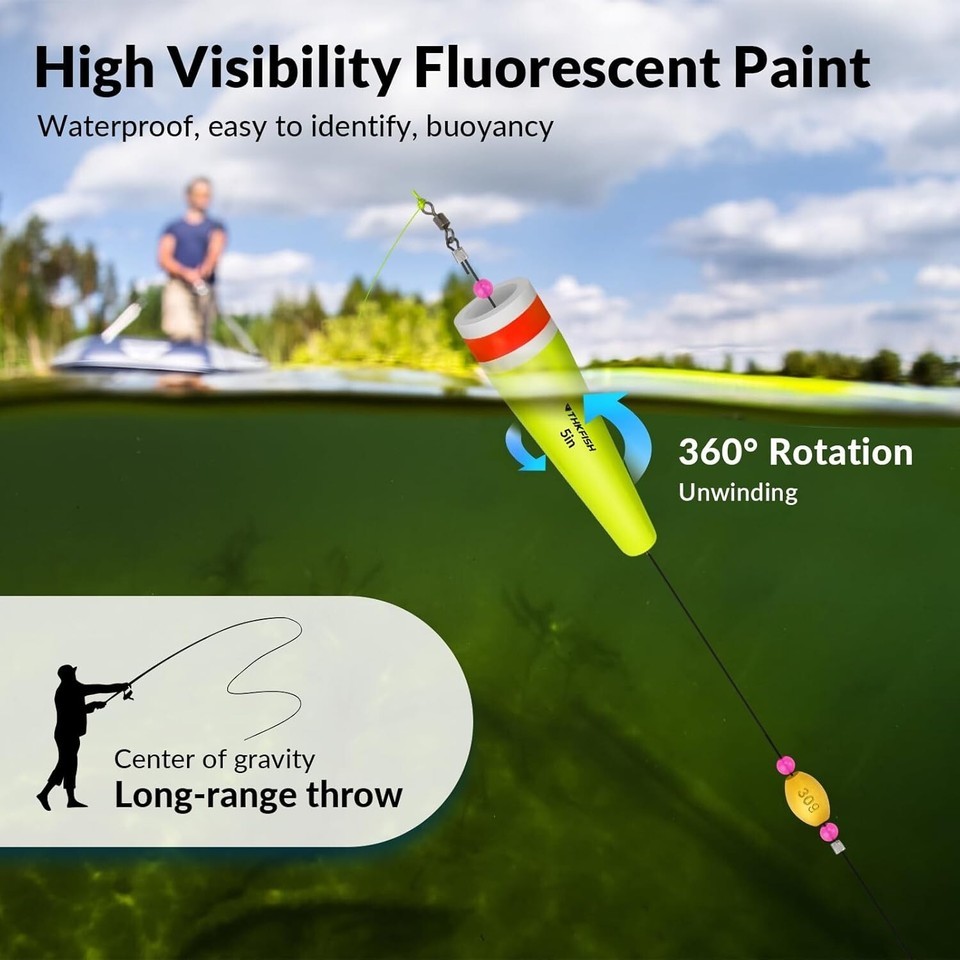 High Visibility Fluorescent Paint

Waterproof, easy to identify, buoyancy

THKFISH
5in

360° Rotation
Unwinding

Center of gravity
Long-range throw

30g